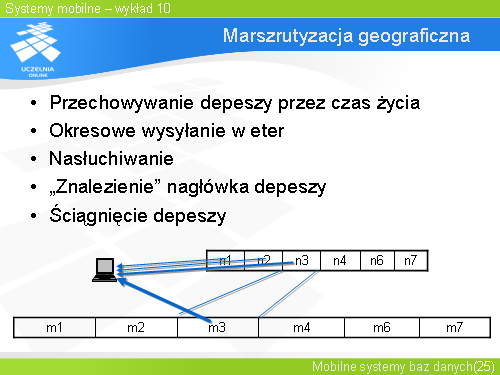 Systemy mobilne – wykład 10

UCZELNIA ONLINE

Marszrutyzacja geograficzna

• Przechowywanie depeszy przez czas życia
• Okresowe wysyłanie w eter
• Nasłuchiwanie
• „Znalezienie” nagłówka depeszy
• Ściągnięcie depeszy

| n1 | n2 | n3 | n4 | n6 | n7 |
|---|---|---|---|---|---|

| m1 | m2 | m3 | m4 | m6 | m7 |
|---|---|---|---|---|---|

Mobilne systemy baz danych(25)